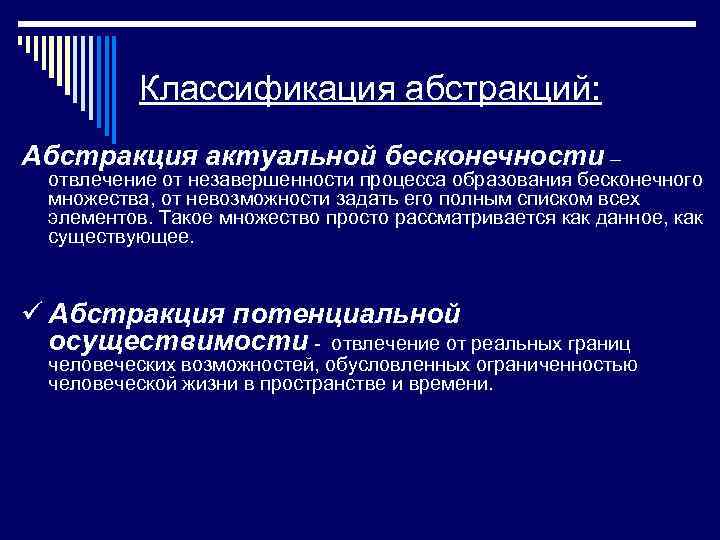 Классификация абстракций:

Абстракция актуальной бесконечности – отвлечение от незавершенности процесса образования бесконечного множества, от невозможности задать его полным списком всех элементов. Такое множество просто рассматривается как данное, как существующее.

✓ Абстракция потенциальной осуществимости - отвлечение от реальных границ человеческих возможностей, обусловленных ограниченностью человеческой жизни в пространстве и времени.